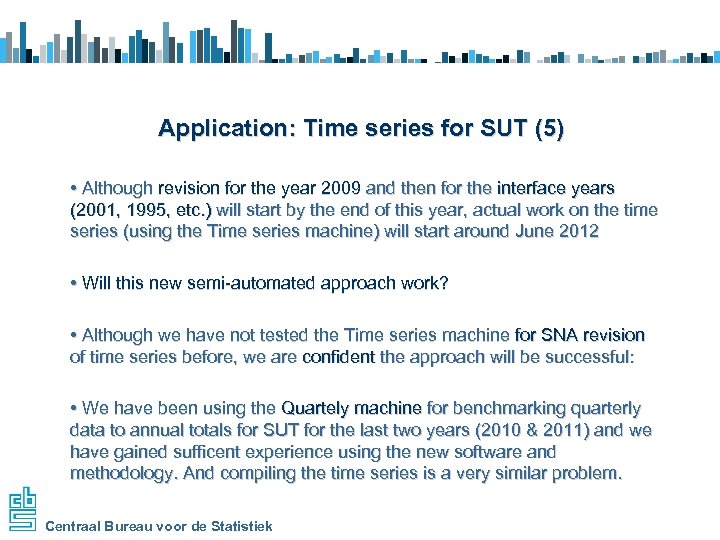 Application: Time series for SUT (5)

• Although revision for the year 2009 and then for the interface years (2001, 1995, etc.) will start by the end of this year, actual work on the time series (using the Time series machine) will start around June 2012

• Will this new semi-automated approach work?

• Although we have not tested the Time series machine for SNA revision of time series before, we are confident the approach will be successful:

• We have been using the Quartely machine for benchmarking quarterly data to annual totals for SUT for the last two years (2010 & 2011) and we have gained sufficent experience using the new software and methodology. And compiling the time series is a very similar problem.

cbs

Centraal Bureau voor de Statistiek